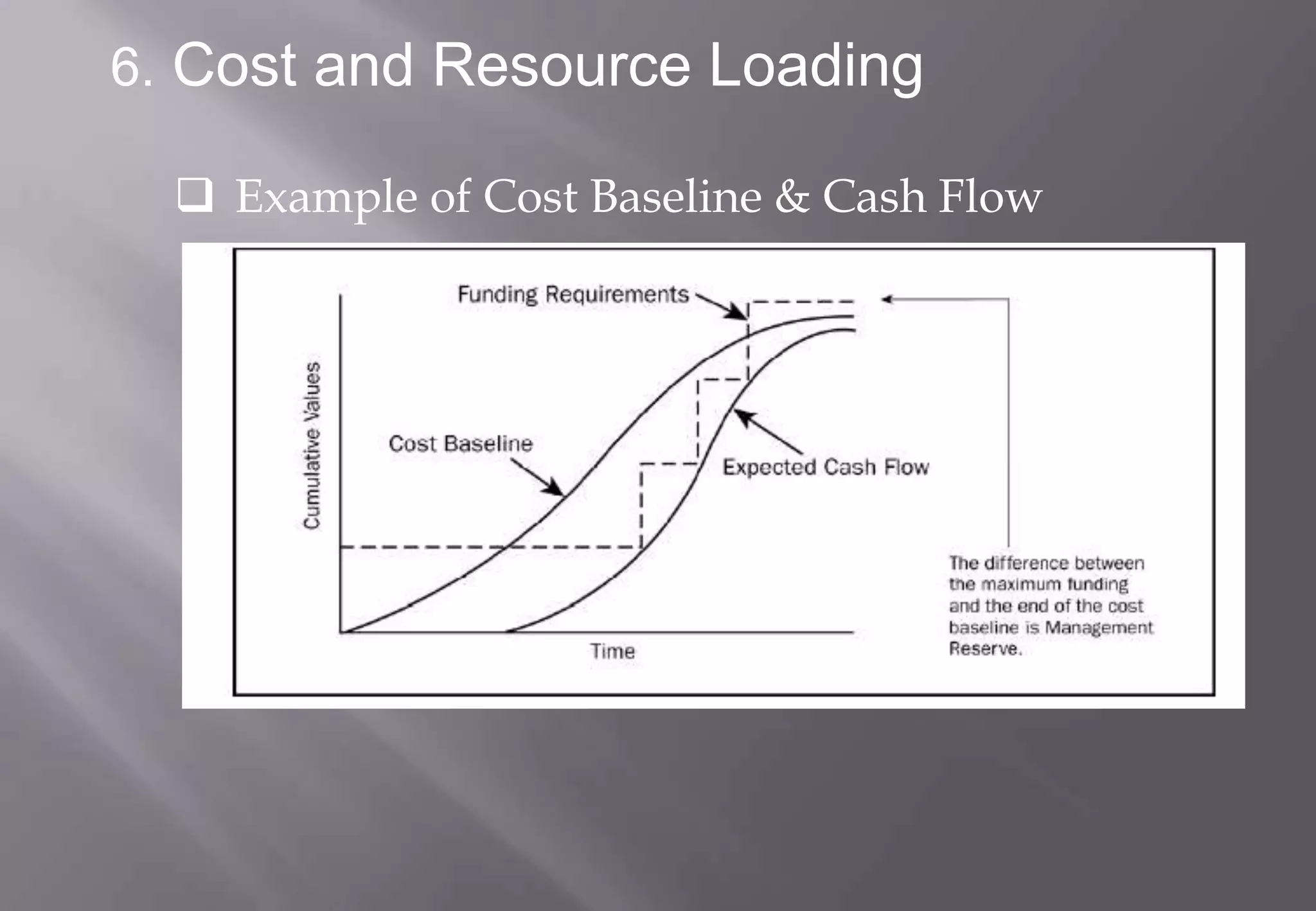 6. Cost and Resource Loading

❑ Example of Cost Baseline & Cash Flow

Funding Requirements

Cumulative Values

Cost Baseline

Expected Cash Flow

Time

The difference between the maximum funding and the end of the cost baseline is Management Reserve.